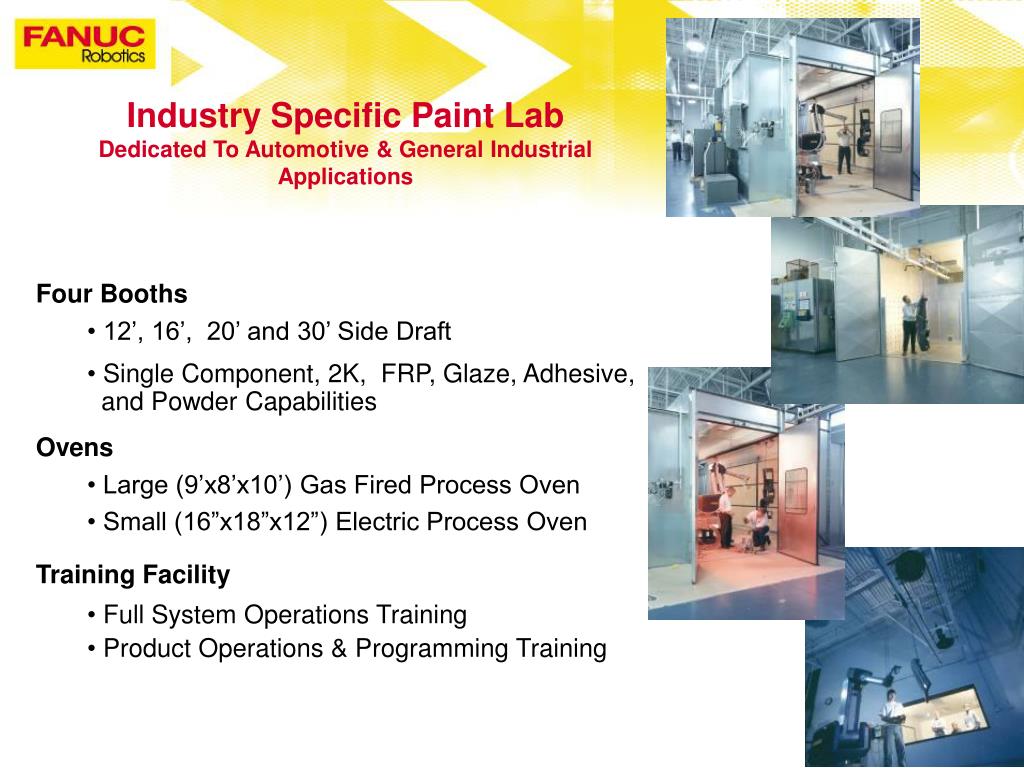 FANUC
Robotics

Industry Specific Paint Lab
Dedicated To Automotive & General Industrial Applications

Four Booths
• 12’, 16’, 20’ and 30’ Side Draft
• Single Component, 2K, FRP, Glaze, Adhesive, and Powder Capabilities

Ovens
• Large (9’x8’x10’) Gas Fired Process Oven
• Small (16”x18”x12”) Electric Process Oven

Training Facility
• Full System Operations Training
• Product Operations & Programming Training